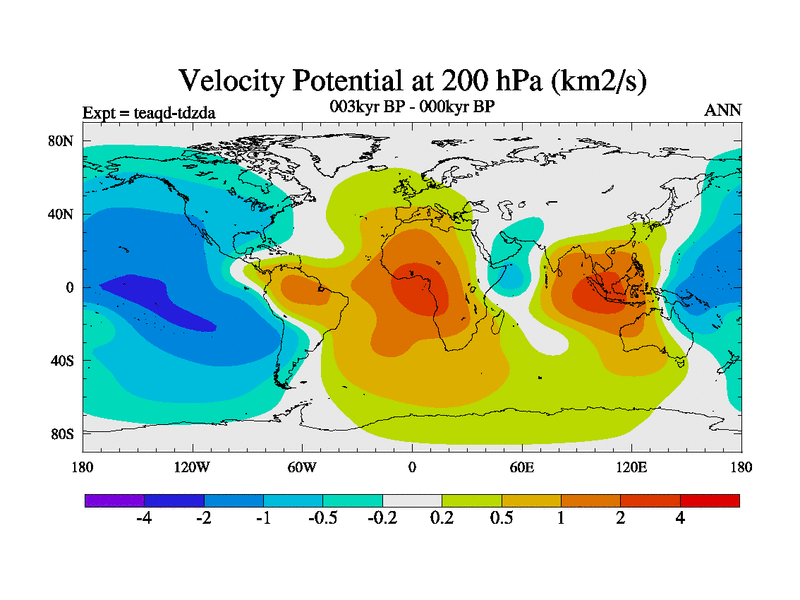 Velocity Potential at 200 hPa (km2/s)

Expt = teaqd-tdzda

003kyr BP - 000kyr BP

ANN

80N
40N
0
40S
80S

180
120W
60W
0
60E
120E
180

-4
-2
-1
-0.5
-0.2
0.2
0.5
1
2
4